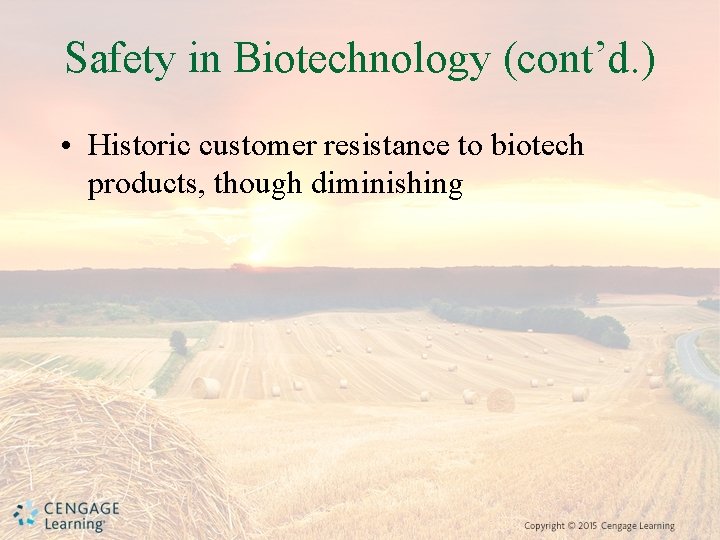 Safety in Biotechnology (cont'd.)

• Historic customer resistance to biotech products, though diminishing

CENGAGE Learning

Copyright © 2015 Cengage Learning